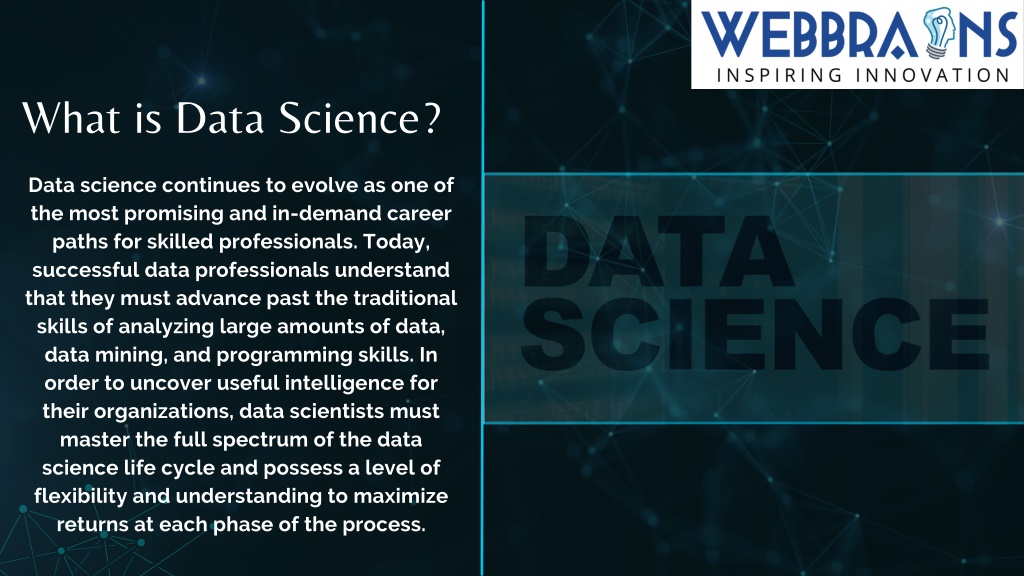 WEBBRAINS
INSPIRING INNOVATION

What is Data Science?

Data science continues to evolve as one of the most promising and in-demand career paths for skilled professionals. Today, successful data professionals understand that they must advance past the traditional skills of analyzing large amounts of data, data mining, and programming skills. In order to uncover useful intelligence for their organizations, data scientists must master the full spectrum of the data science life cycle and possess a level of flexibility and understanding to maximize returns at each phase of the process.

DATA
SCIENCE